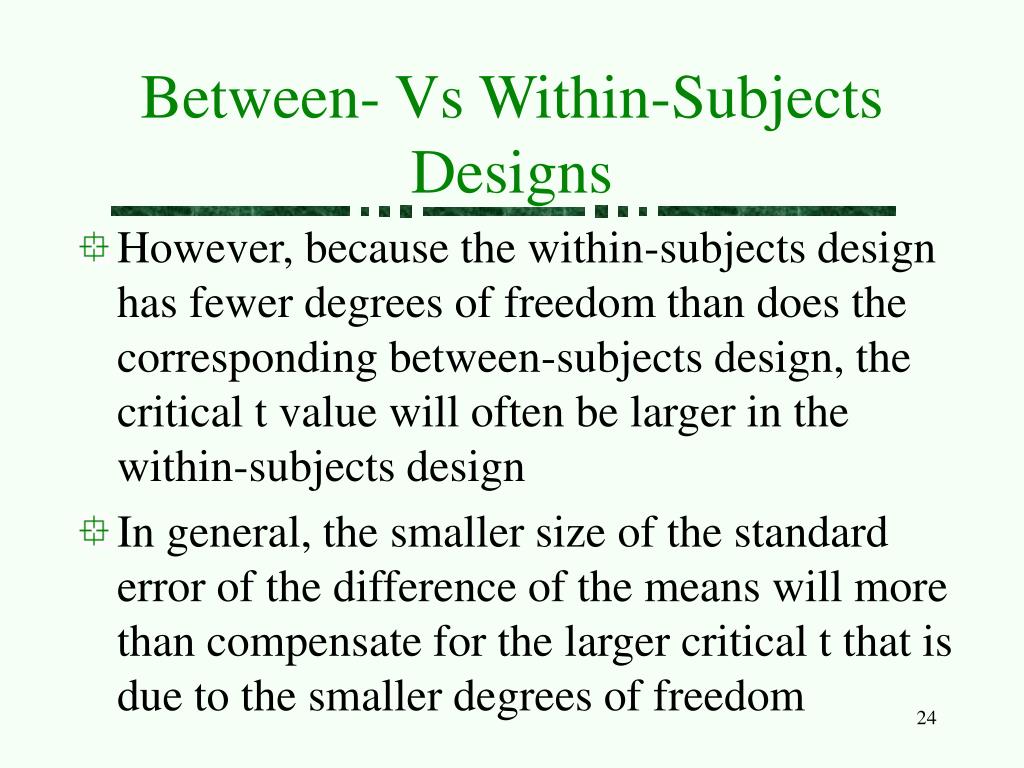 Between- Vs Within-Subjects Designs

However, because the within-subjects design has fewer degrees of freedom than does the corresponding between-subjects design, the critical t value will often be larger in the within-subjects design

In general, the smaller size of the standard error of the difference of the means will more than compensate for the larger critical t that is due to the smaller degrees of freedom

24